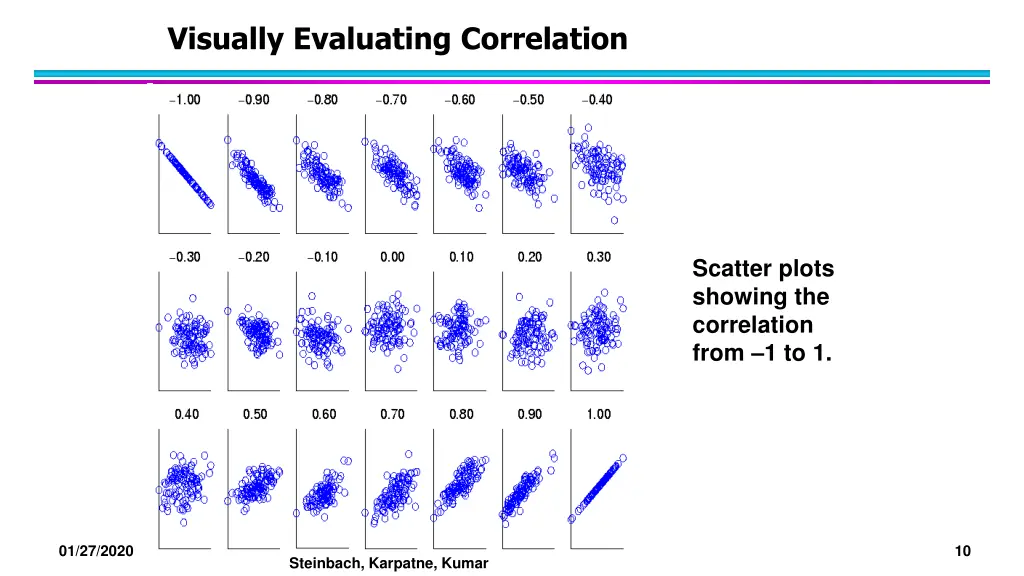 Visually Evaluating Correlation

−1.00 −0.90 −0.80 −0.70 −0.60 −0.50 −0.40

−0.30 −0.20 −0.10 0.00 0.10 0.20 0.30

0.40 0.50 0.60 0.70 0.80 0.90 1.00

Scatter plots showing the correlation from –1 to 1.

01/27/2020

Steinbach, Karpatne, Kumar

10